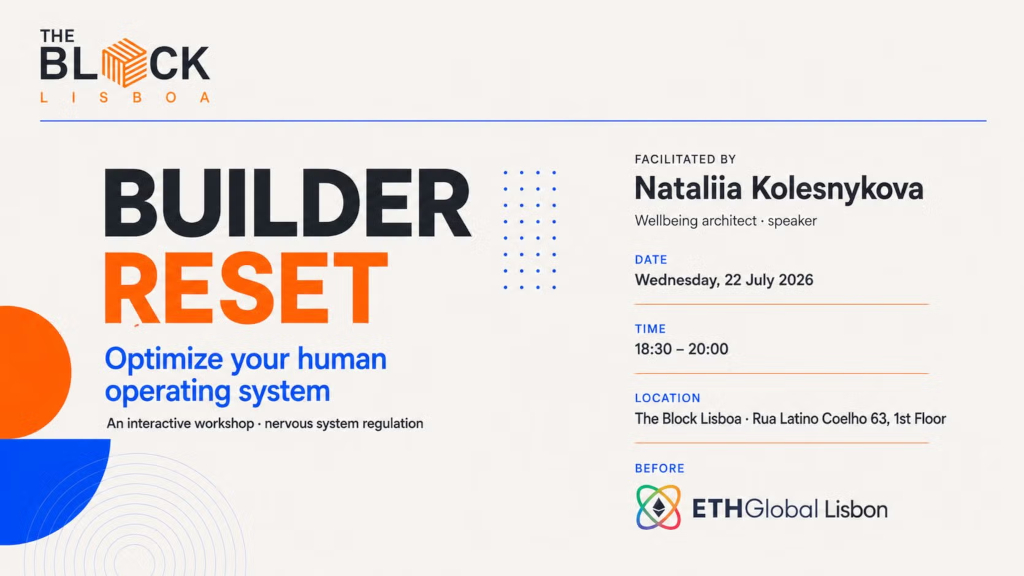 THE BLOCK
LISBOA

BUILDER
RESET

Optimize your human operating system

An interactive workshop · nervous system regulation

FACILITATED BY
Nataliia Kolesnykova
Wellbeing architect · speaker

DATE
Wednesday, 22 July 2026

TIME
18:30 – 20:00

LOCATION
The Block Lisboa · Rua Latino Coelho 63, 1st Floor

BEFORE
ETHGlobal Lisbon